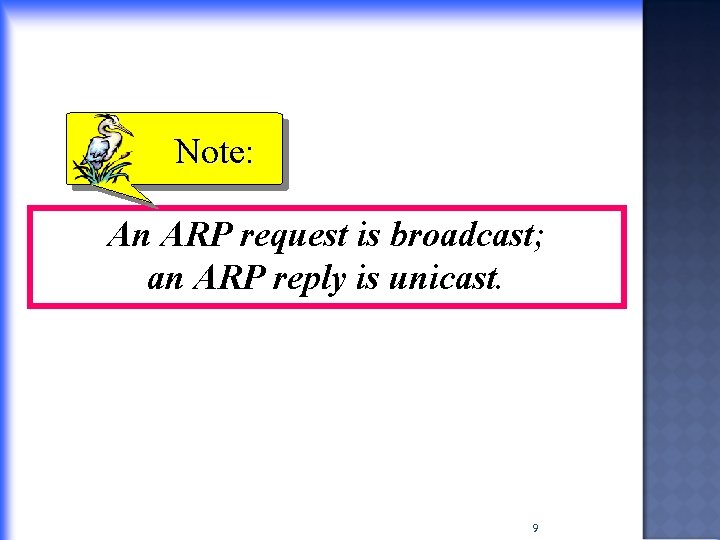 Note:

An ARP request is broadcast; an ARP reply is unicast.

9